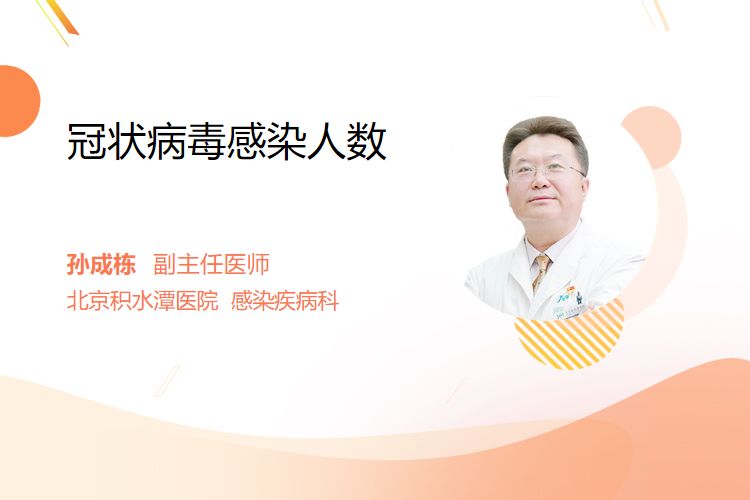 冠状病毒感染人数

孙成栋 副主任医师
北京积水潭医院 感染疾病科